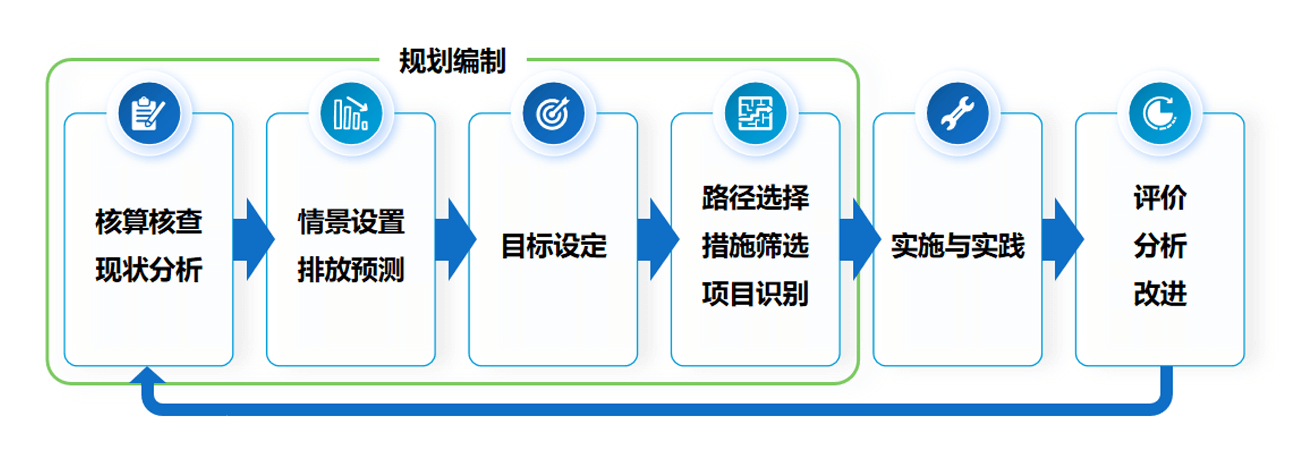 规划编制

核算核查
现状分析

情景设置
排放预测

目标设定

路径选择
措施筛选
项目识别

实施与实践

评价
分析
改进